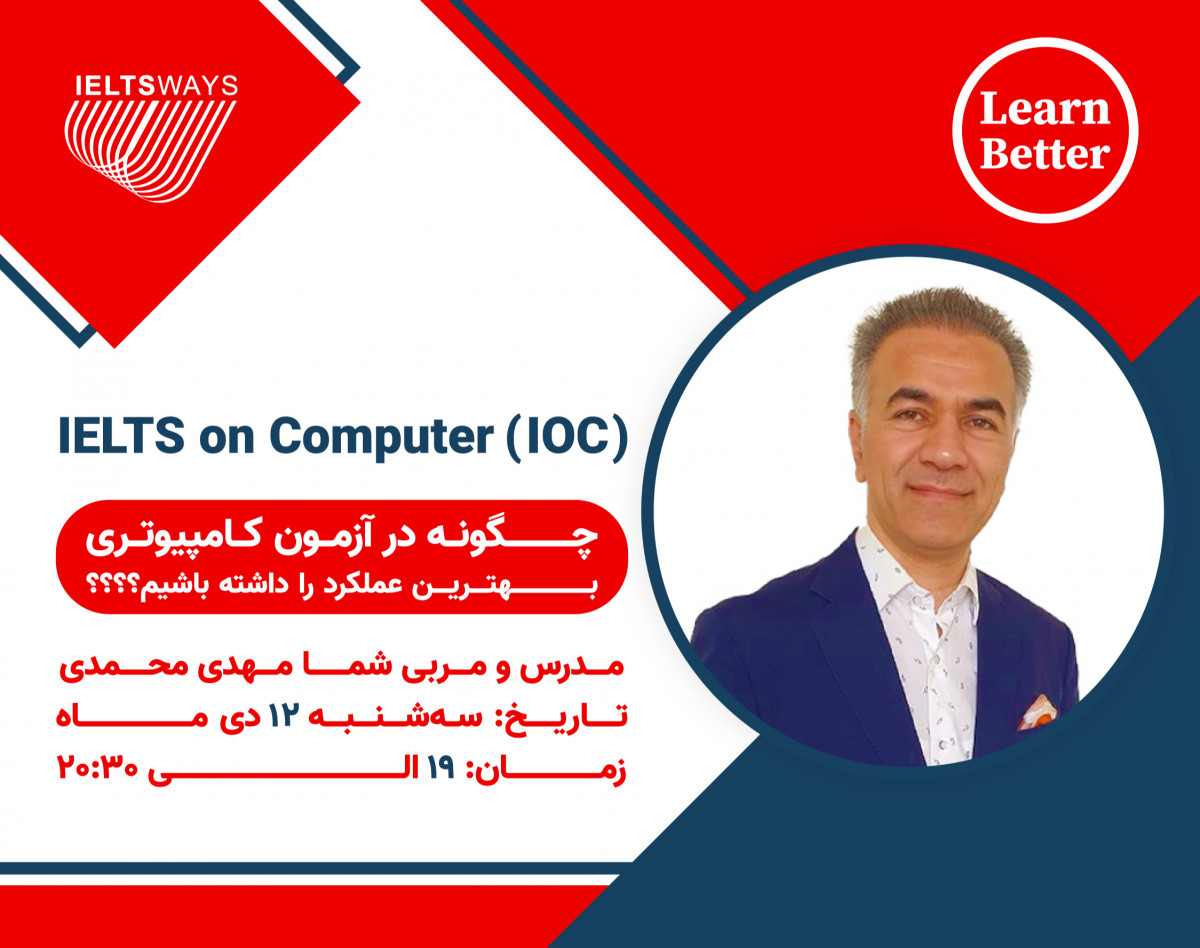 IELTSWAYS

Learn Better

IELTS on Computer (IOC)

چگونه در آزمون کامپیوتری بهترین عملکرد را داشته باشیم؟؟؟؟

مدرس و مربی شما مهدی محمدی
تاریخ: سه‌شنبه ۱۲ دی ماه
زمان: ۱۹ الی ۲۰:۳۰